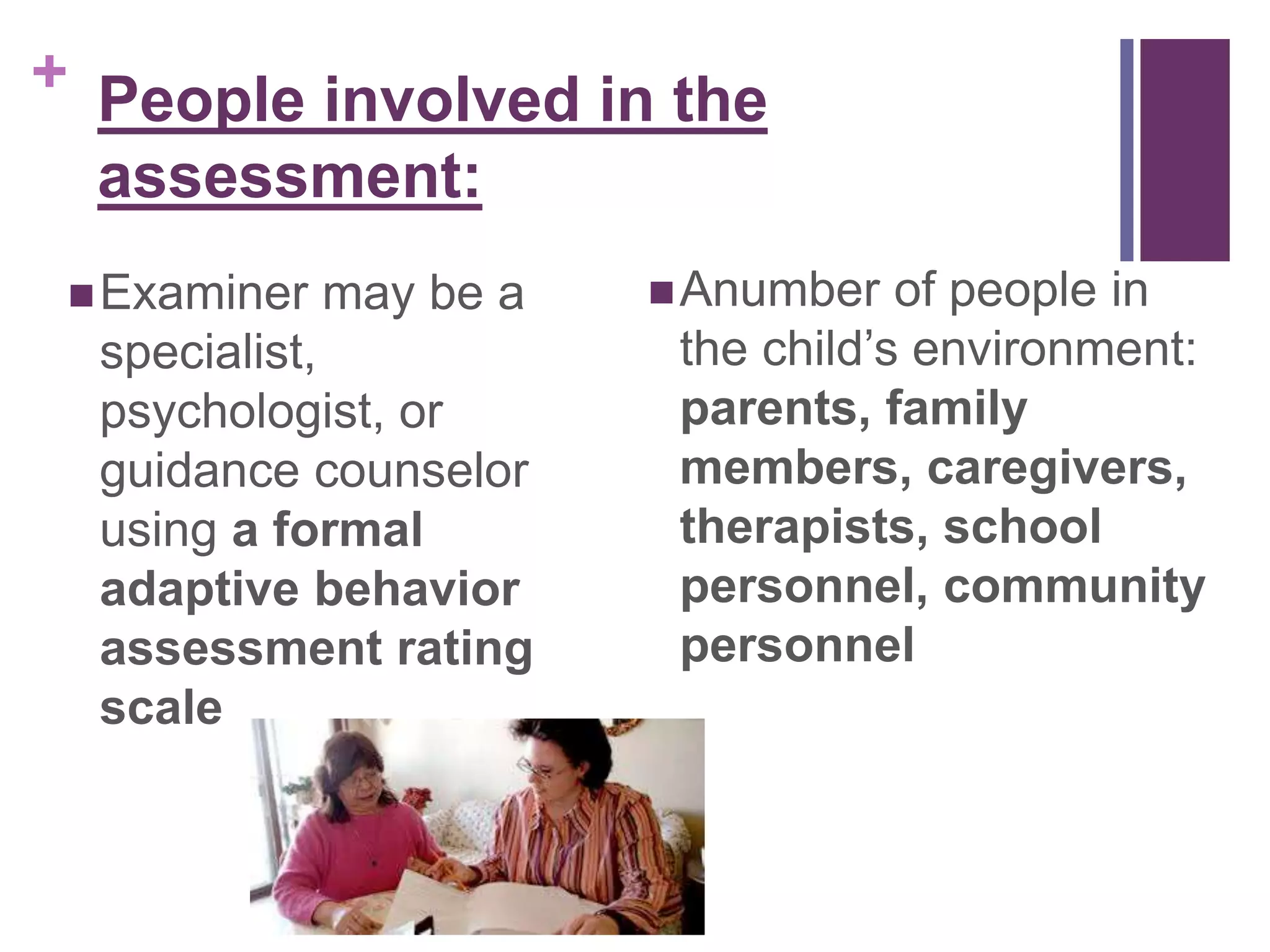 + People involved in the assessment:

■ Examiner may be a specialist, psychologist, or guidance counselor using a formal adaptive behavior assessment rating scale

■ Anumber of people in the child's environment: parents, family members, caregivers, therapists, school personnel, community personnel